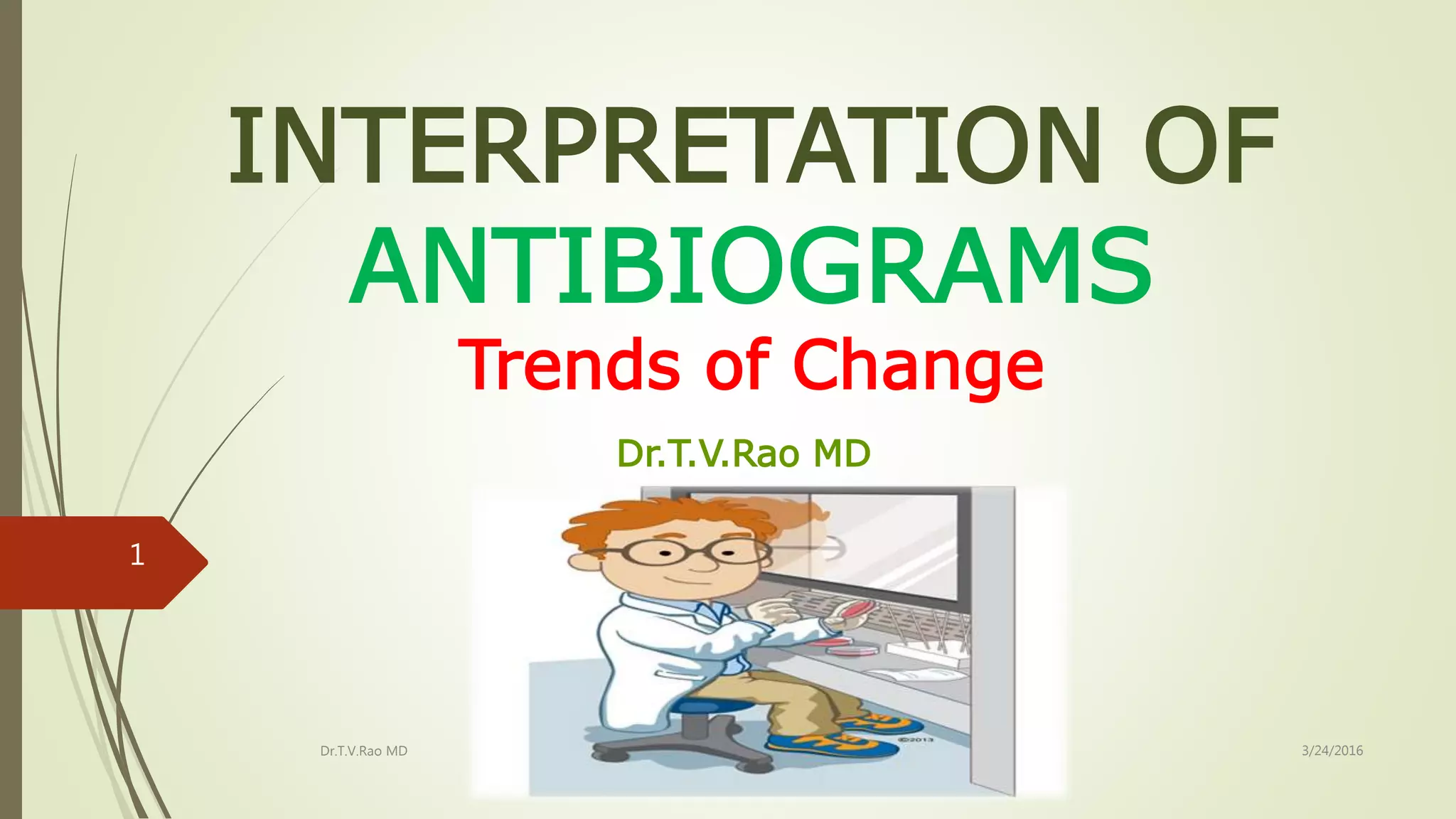 INTERPRETATION OF ANTIBIOGRAMS

Trends of Change

Dr.T.V.Rao MD

1

©2013

Dr.T.V.Rao MD

3/24/2016